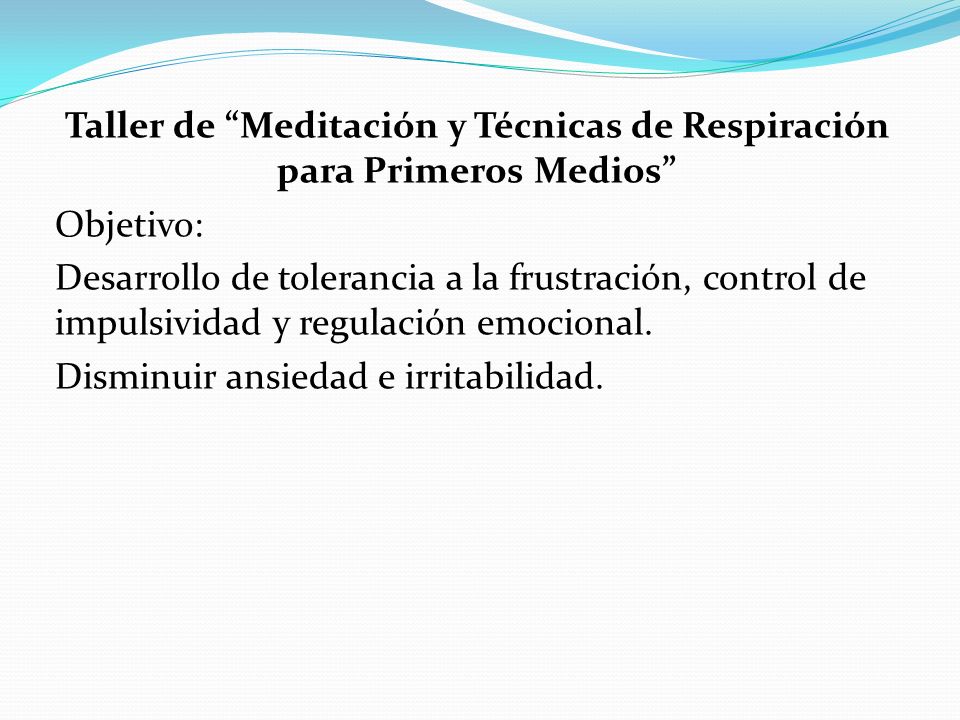 Taller de “Meditación y Técnicas de Respiración para Primeros Medios”

Objetivo:

Desarrollo de tolerancia a la frustración, control de impulsividad y regulación emocional.

Disminuir ansiedad e irritabilidad.